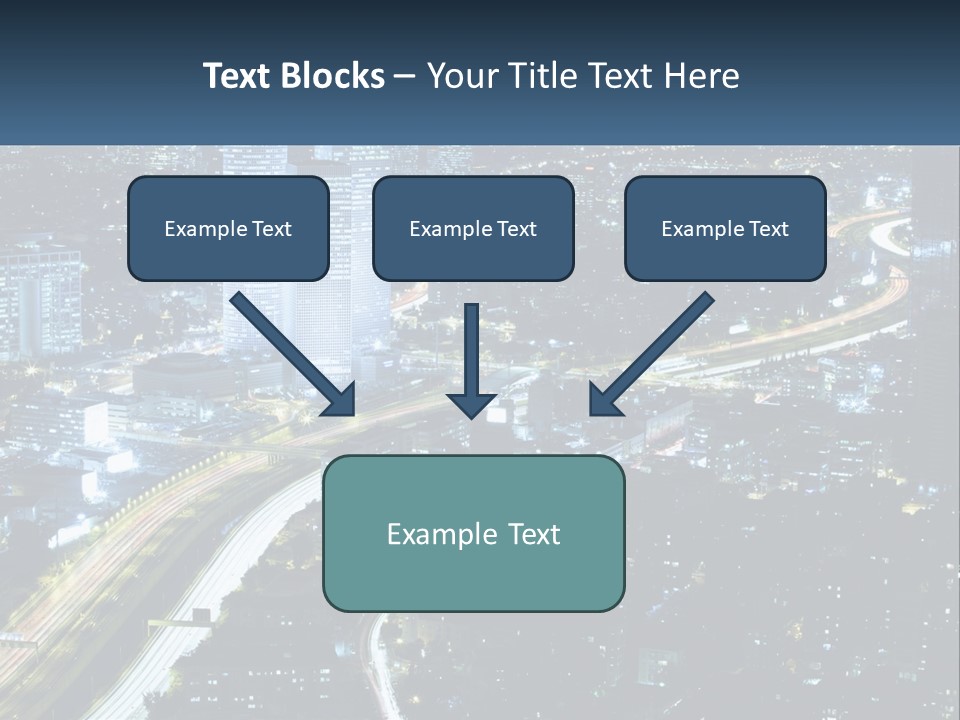 Text Blocks – Your Title Text Here

Example Text

Example Text

Example Text

Example Text